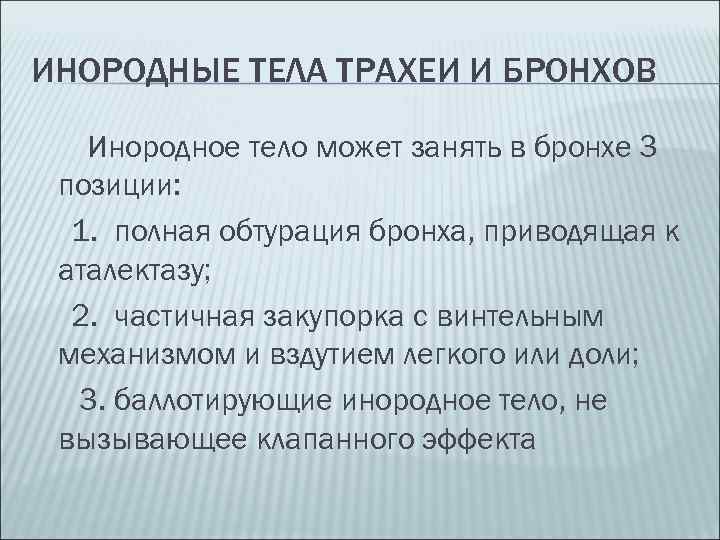 ИНОРОДНЫЕ ТЕЛА ТРАХЕИ И БРОНХОВ

Инородное тело может занять в бронхе 3 позиции:

1. полная обтурация бронха, приводящая к аталектазу;

2. частичная закупорка с винтельным механизмом и вздутием легкого или доли;

3. баллотирующие инородное тело, не вызывающее клапанного эффекта